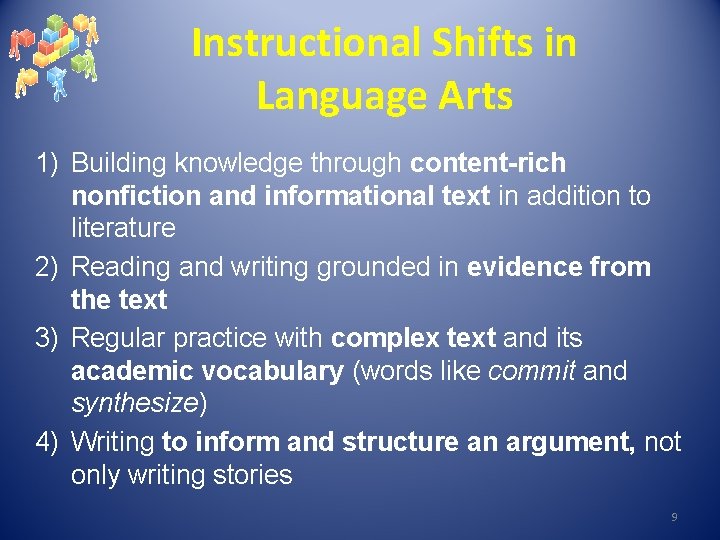 Instructional Shifts in Language Arts

1) Building knowledge through content-rich nonfiction and informational text in addition to literature
2) Reading and writing grounded in evidence from the text
3) Regular practice with complex text and its academic vocabulary (words like commit and synthesize)
4) Writing to inform and structure an argument, not only writing stories

9